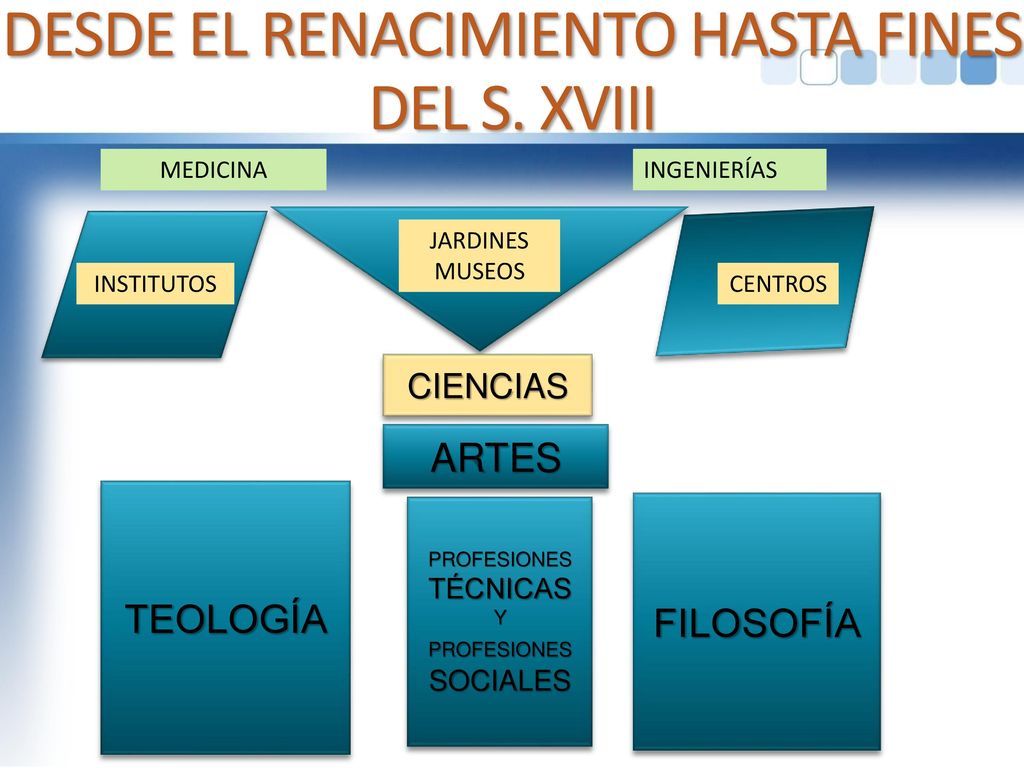 DESDE EL RENACIMIENTO HASTA FINES DEL S. XVIII

MEDICINA

INGENIERÍAS

INSTITUTOS

JARDINES
MUSEOS

CENTROS

CIENCIAS

ARTES

TEOLOGÍA

PROFESIONES
TÉCNICAS
Y
PROFESIONES
SOCIALES

FILOSOFÍA